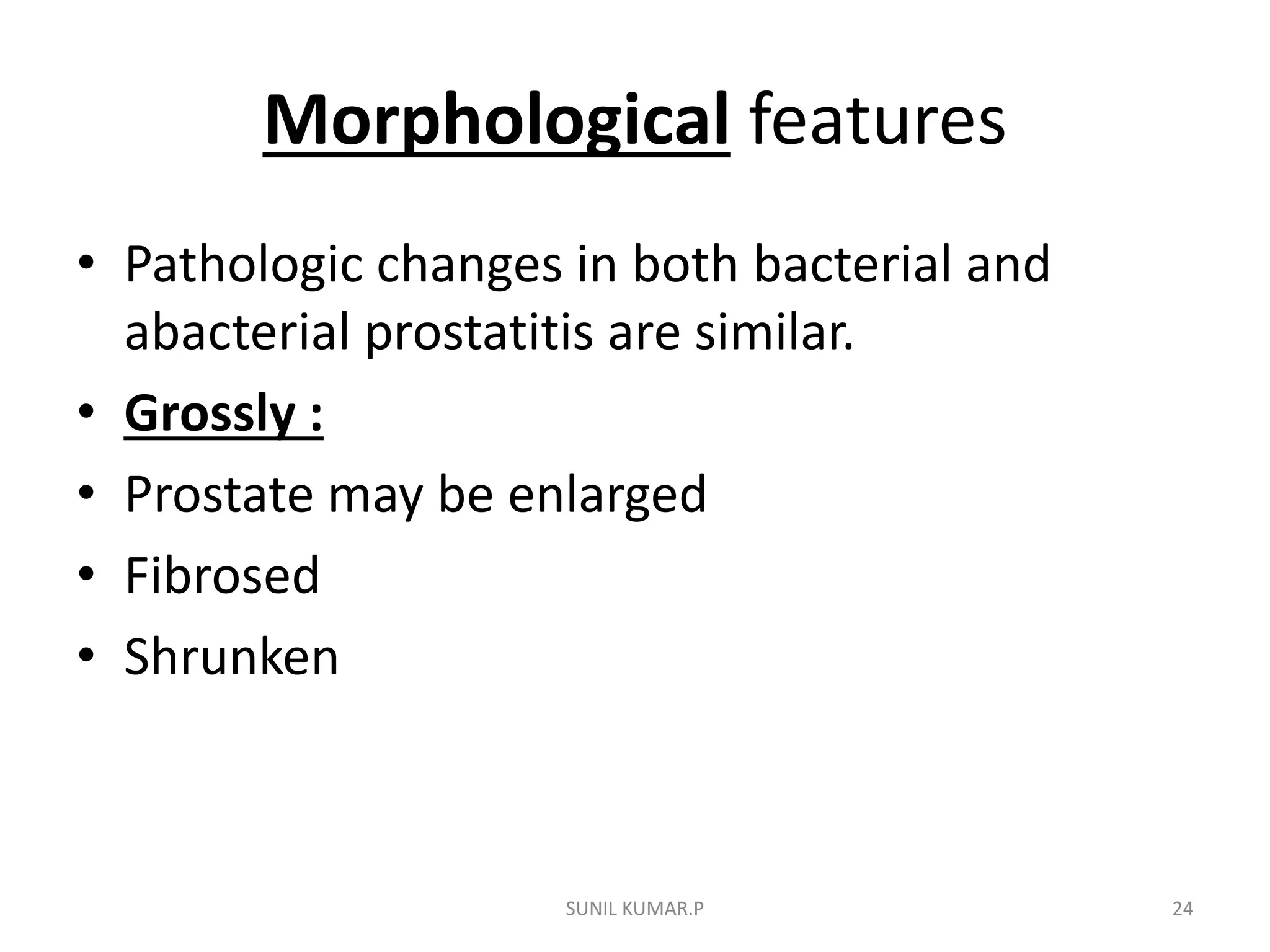 Morphological features

• Pathologic changes in both bacterial and abacterial prostatitis are similar.
• Grossly :
• Prostate may be enlarged
• Fibrosed
• Shrunken

SUNIL KUMAR.P

24